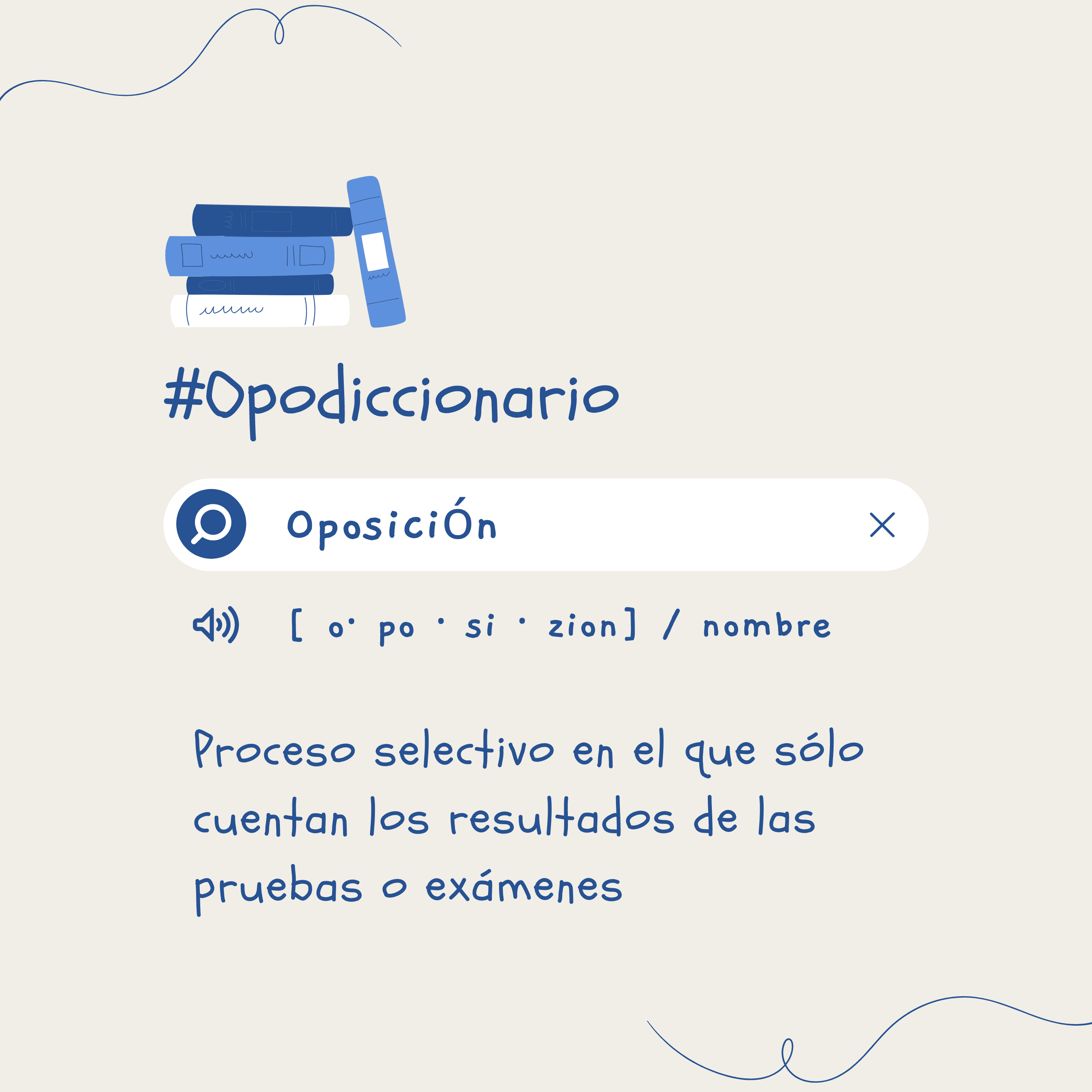 #Opodiccionario

OposiciÓn

[ o· po · si · zion] / nombre

Proceso selectivo en el que sólo cuentan los resultados de las pruebas o exámenes